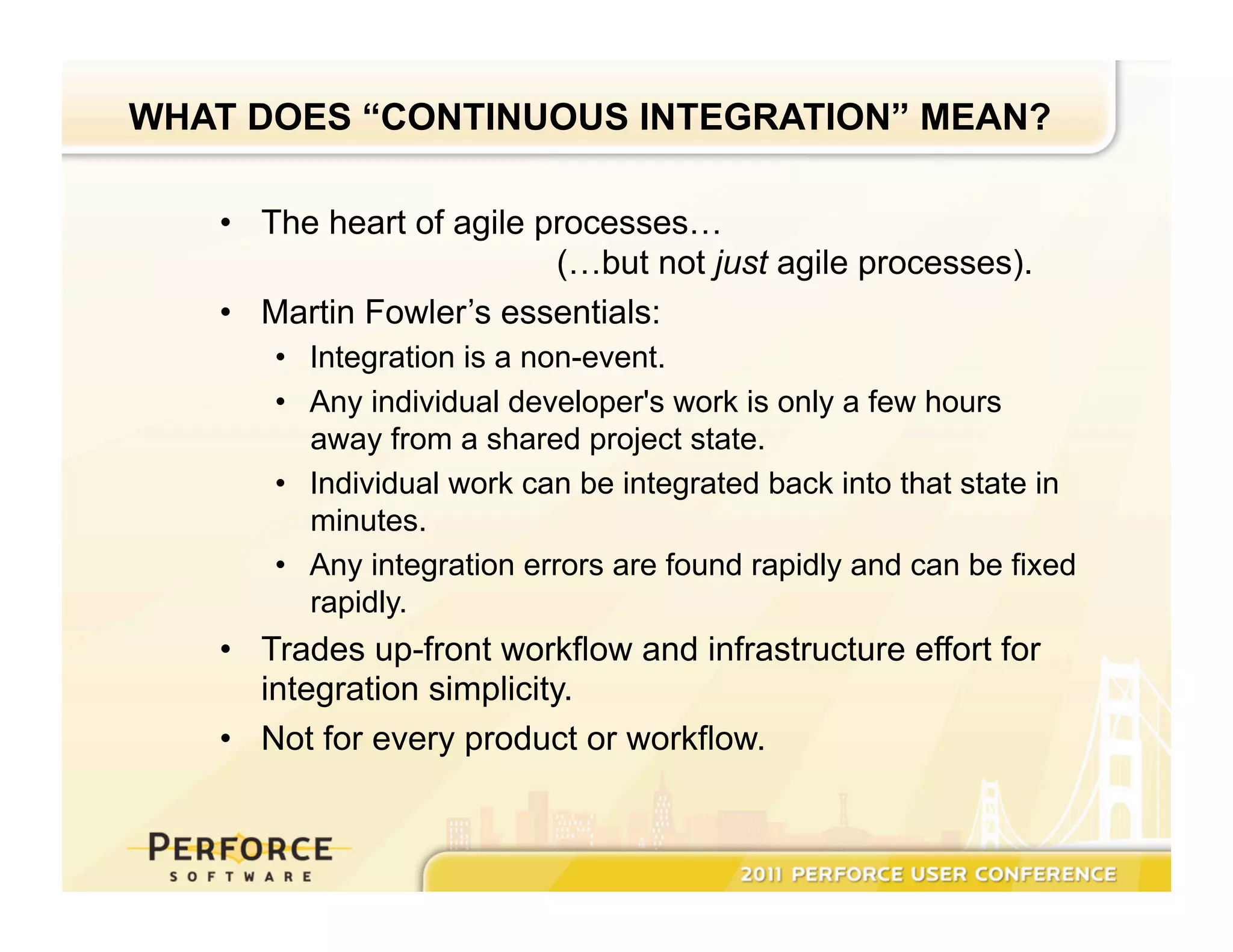 WHAT DOES “CONTINUOUS INTEGRATION” MEAN?

• The heart of agile processes…
(…but not just agile processes).

• Martin Fowler’s essentials:
  • Integration is a non-event.
  • Any individual developer's work is only a few hours away from a shared project state.
  • Individual work can be integrated back into that state in minutes.
  • Any integration errors are found rapidly and can be fixed rapidly.

• Trades up-front workflow and infrastructure effort for integration simplicity.

• Not for every product or workflow.

PERFORCE
SOFTWARE

2011 PERFORCE USER CONFERENCE